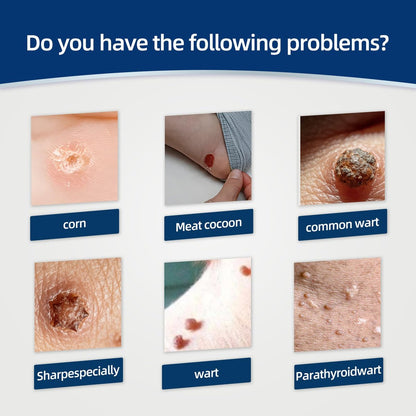 Do you have the following problems?

corn

Meat cocoon

common wart

Sharpespecially

wart

Parathyroidwart